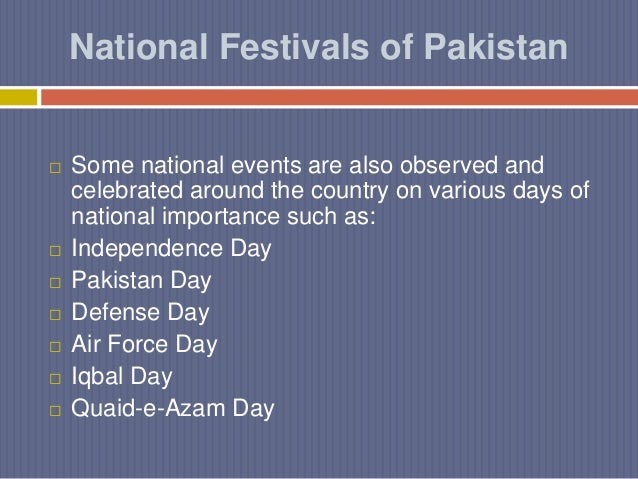 National Festivals of Pakistan

□ Some national events are also observed and celebrated around the country on various days of national importance such as:
□ Independence Day
□ Pakistan Day
□ Defense Day
□ Air Force Day
□ Iqbal Day
□ Quaid-e-Azam Day